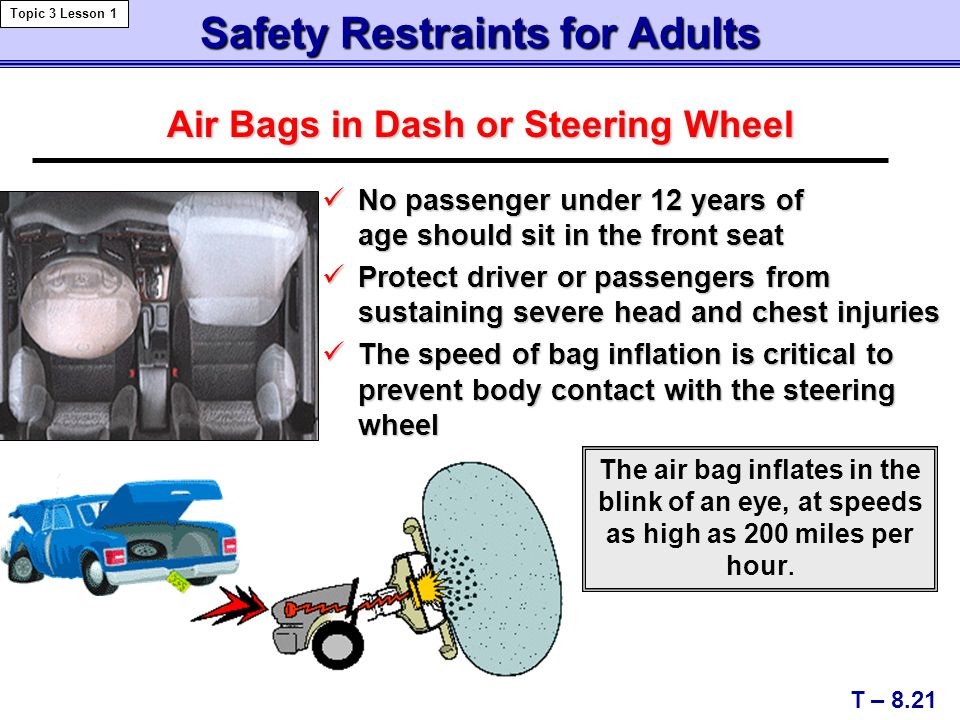 Topic 3 Lesson 1

Safety Restraints for Adults

Air Bags in Dash or Steering Wheel

✓ No passenger under 12 years of age should sit in the front seat

✓ Protect driver or passengers from sustaining severe head and chest injuries

✓ The speed of bag inflation is critical to prevent body contact with the steering wheel

The air bag inflates in the blink of an eye, at speeds as high as 200 miles per hour.

T – 8.21